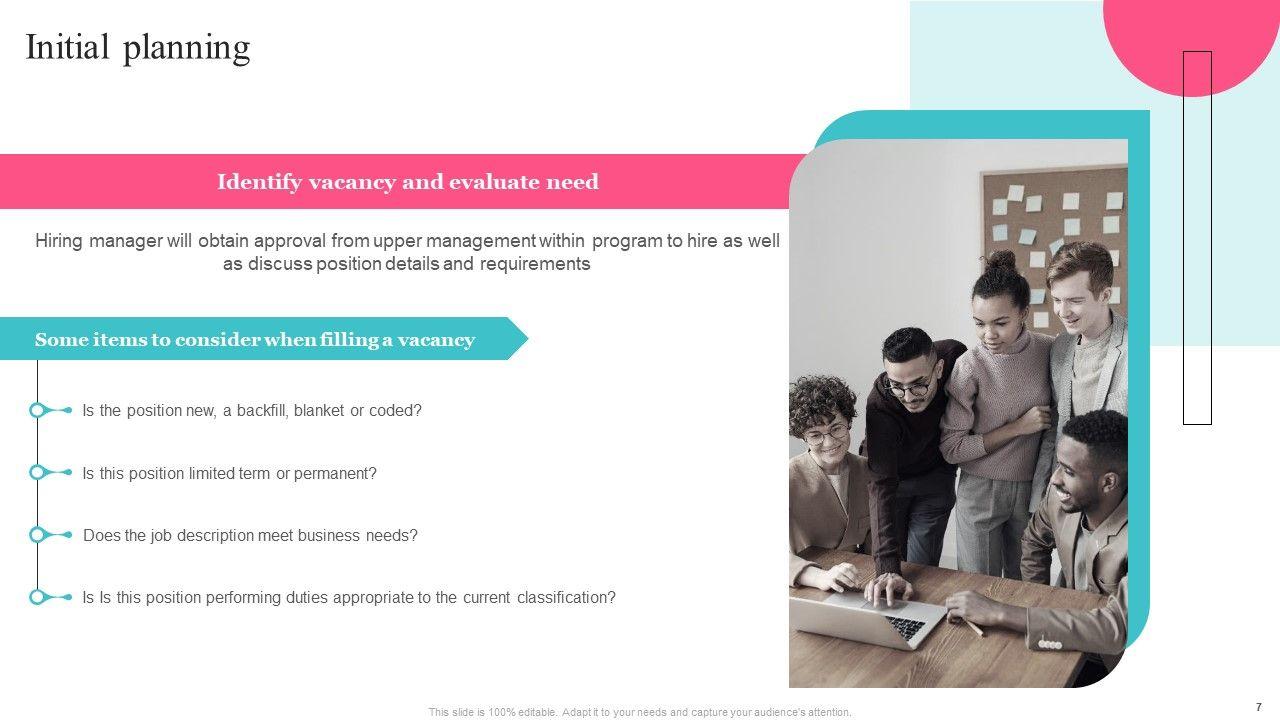 Initial planning

Identify vacancy and evaluate need

Hiring manager will obtain approval from upper management within program to hire as well as discuss position details and requirements

Some items to consider when filling a vacancy

Is the position new, a backfill, blanket or coded?

Is this position limited term or permanent?

Does the job description meet business needs?

Is Is this position performing duties appropriate to the current classification?

This slide is 100% editable. Adapt it to your needs and capture your audience's attention.

7